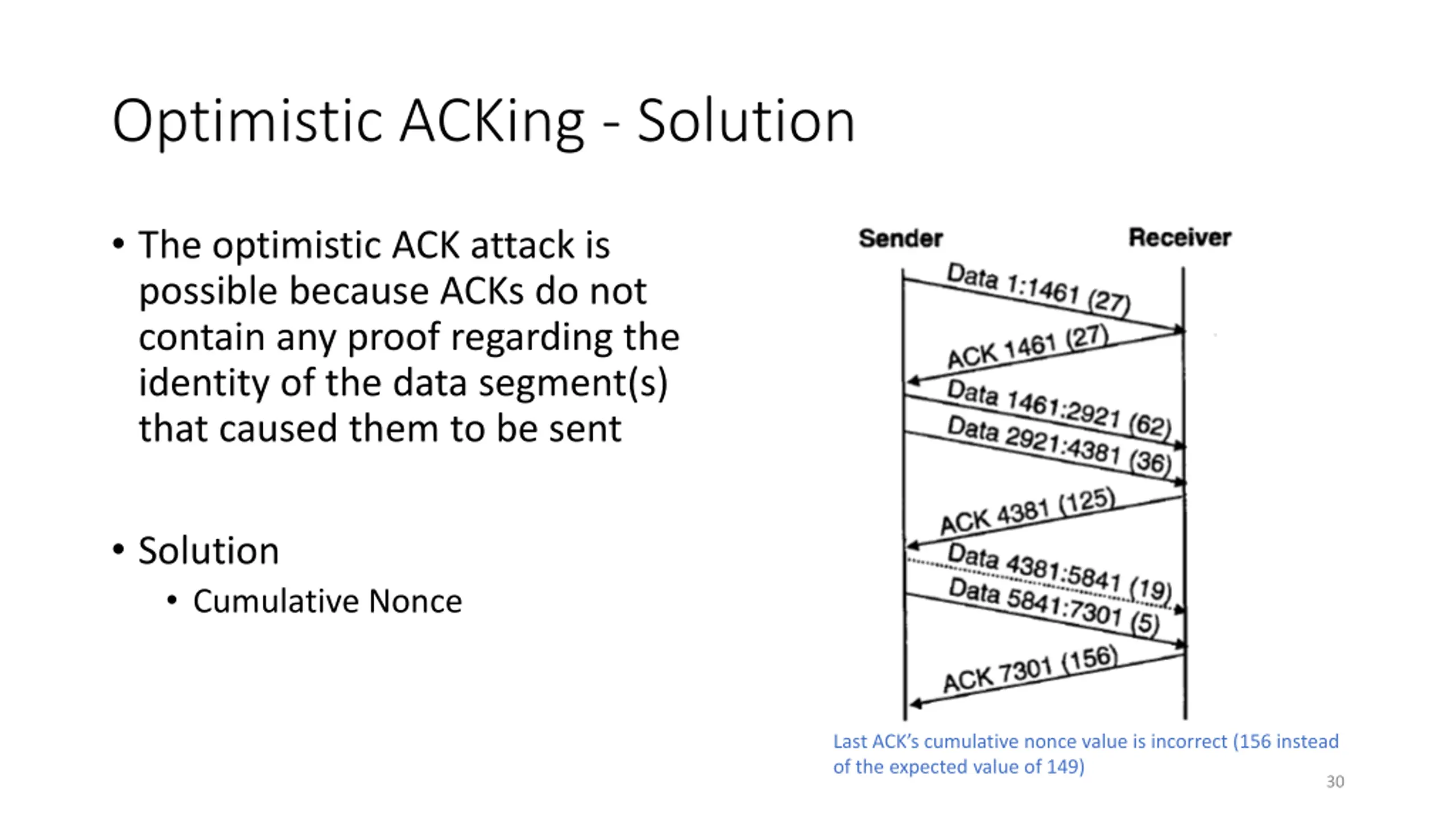 Optimistic ACKing - Solution

• The optimistic ACK attack is possible because ACKs do not contain any proof regarding the identity of the data segment(s) that caused them to be sent

• Solution
  • Cumulative Nonce

Sender
Receiver
Data 1:1461 (27)
ACK 1461 (27)
Data 1461:2921 (62)
Data 2921:4381 (36)
ACK 4381 (125)
Data 4381:5841 (19)
Data 5841:7301 (5)
ACK 7301 (156)

Last ACK's cumulative nonce value is incorrect (156 instead of the expected value of 149)

30